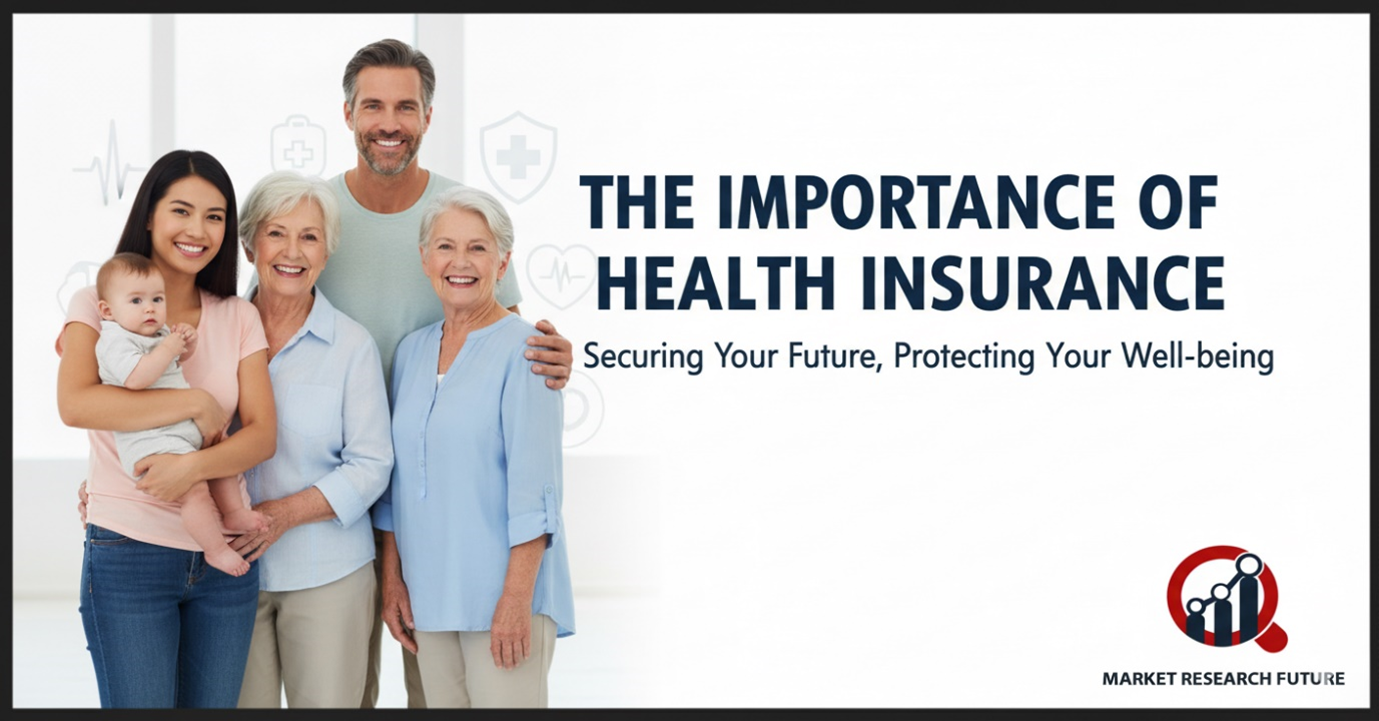 THE IMPORTANCE OF HEALTH INSURANCE

Securing Your Future, Protecting Your Well-being

MARKET RESEARCH FUTURE